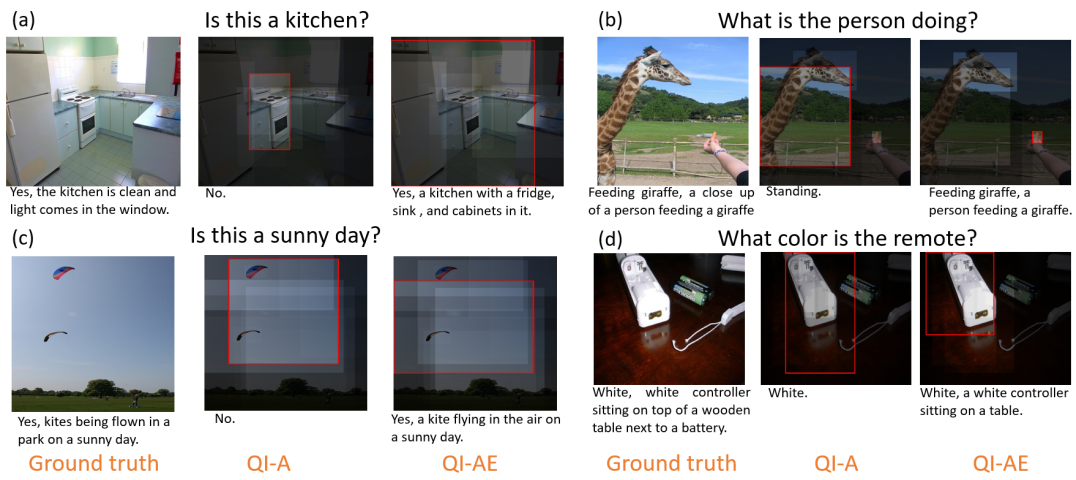 (a) Is this a kitchen?

Yes, the kitchen is clean and light comes in the window.

No.

Yes, a kitchen with a fridge, sink , and cabinets in it.

(b) What is the person doing?

Feeding giraffe, a close up of a person feeding a giraffe

Standing.

Feeding giraffe, a person feeding a giraffe.

(c) Is this a sunny day?

Yes, kites being flown in a park on a sunny day.

No.

Yes, a kite flying in the air on a sunny day.

(d) What color is the remote?

White, white controller sitting on top of a wooden table next to a battery.

White.

White, a white controller sitting on a table.

Ground truth QI-A QI-AE Ground truth QI-A QI-AE